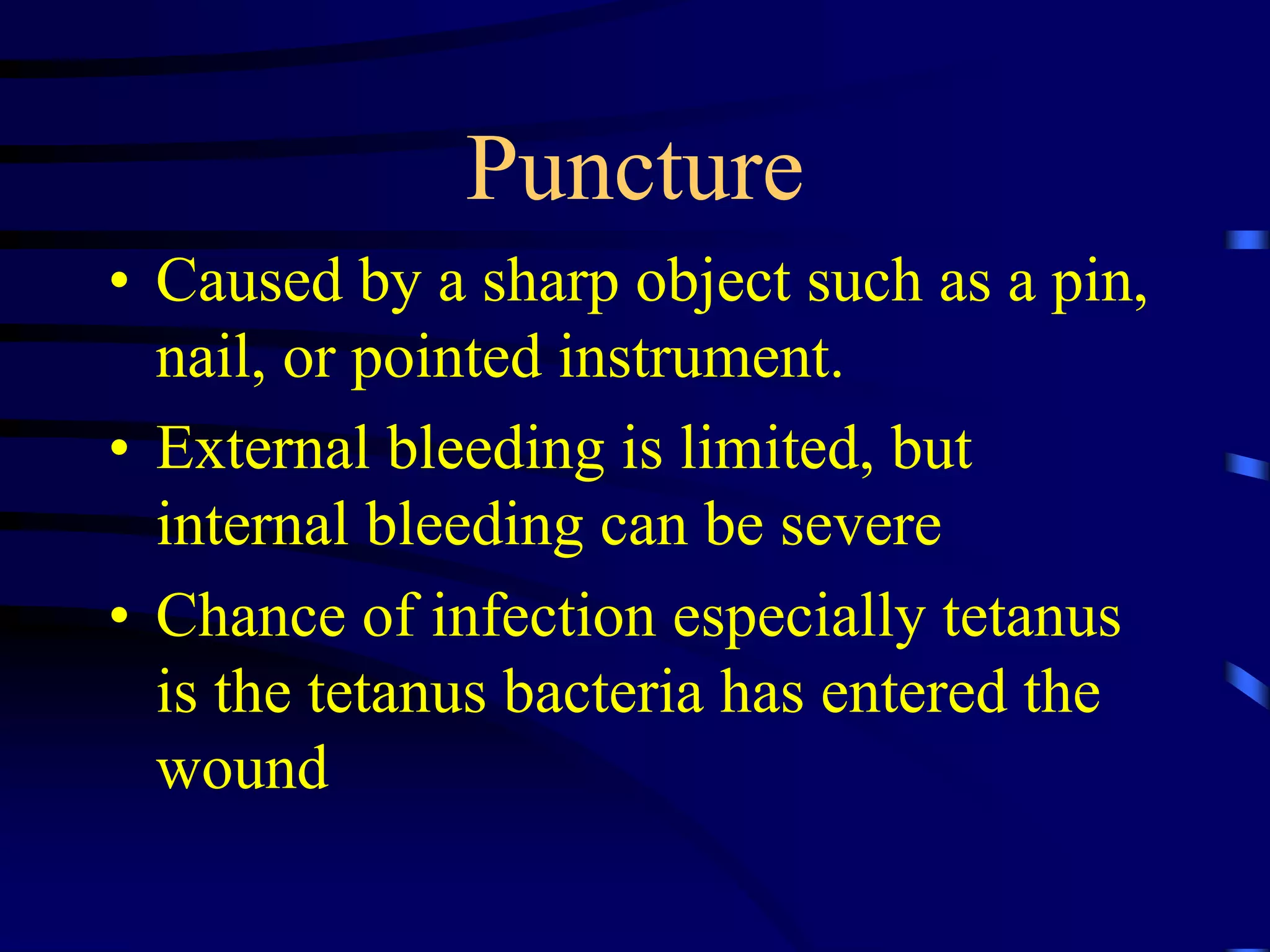 Puncture

• Caused by a sharp object such as a pin, nail, or pointed instrument.
• External bleeding is limited, but internal bleeding can be severe
• Chance of infection especially tetanus is the tetanus bacteria has entered the wound